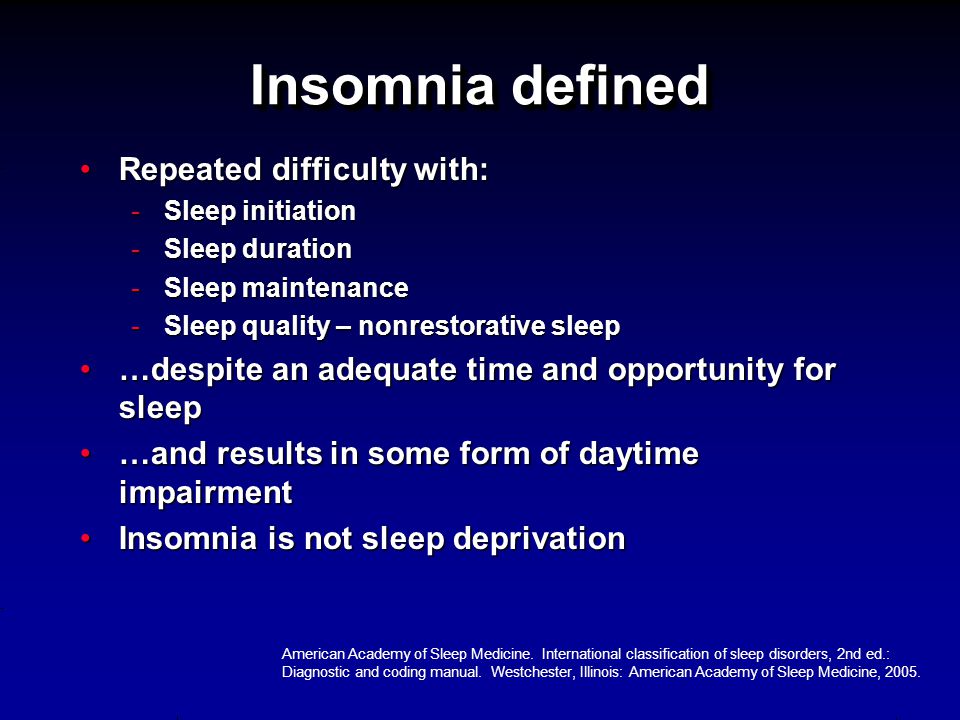 Insomnia defined

• Repeated difficulty with:
 - Sleep initiation
 - Sleep duration
 - Sleep maintenance
 - Sleep quality – nonrestorative sleep
• …despite an adequate time and opportunity for sleep
• …and results in some form of daytime impairment
• Insomnia is not sleep deprivation

American Academy of Sleep Medicine. International classification of sleep disorders, 2nd ed.: Diagnostic and coding manual. Westchester, Illinois: American Academy of Sleep Medicine, 2005.